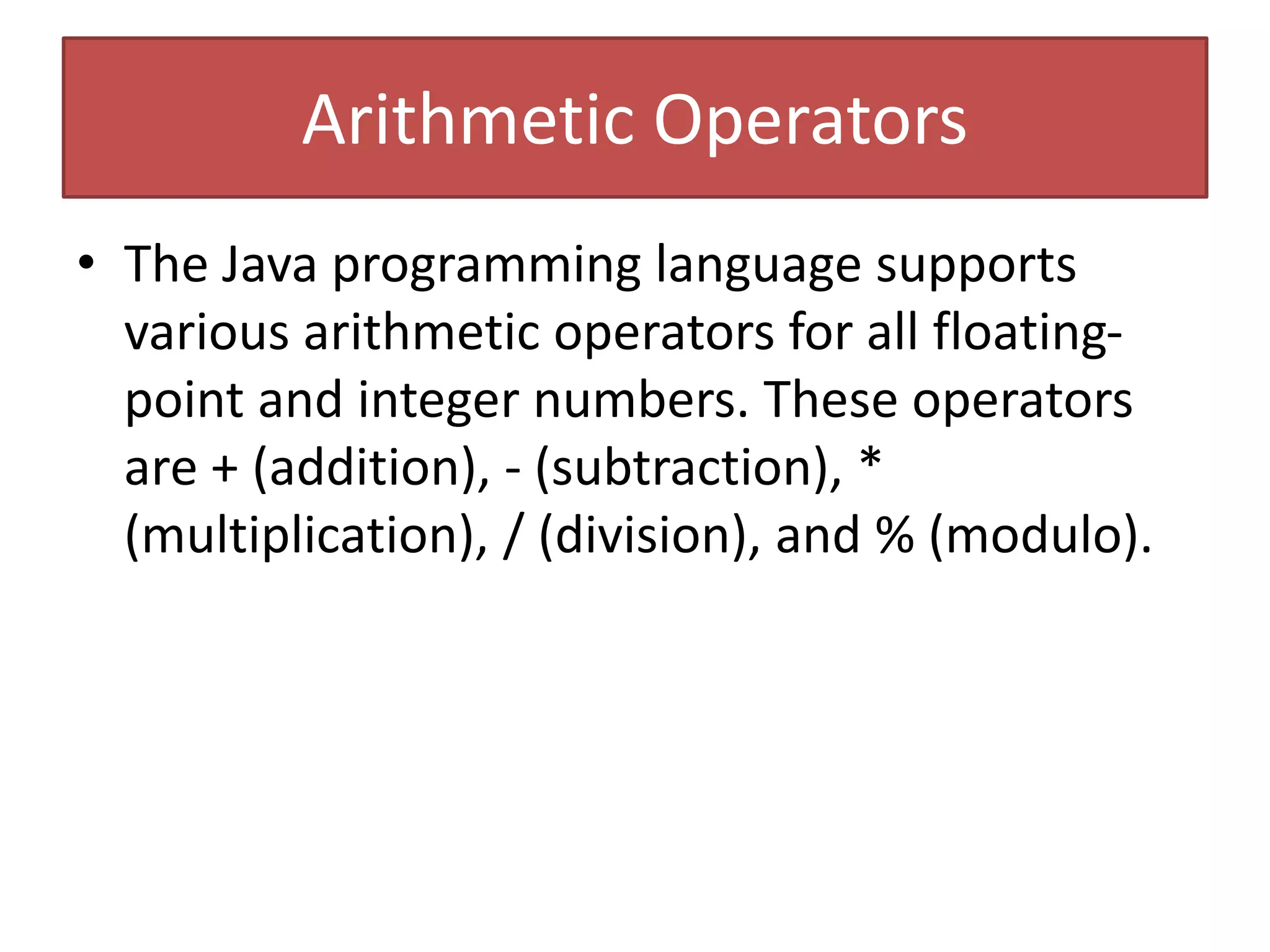 Arithmetic Operators

• The Java programming language supports various arithmetic operators for all floating-point and integer numbers. These operators are + (addition), - (subtraction), * (multiplication), / (division), and % (modulo).